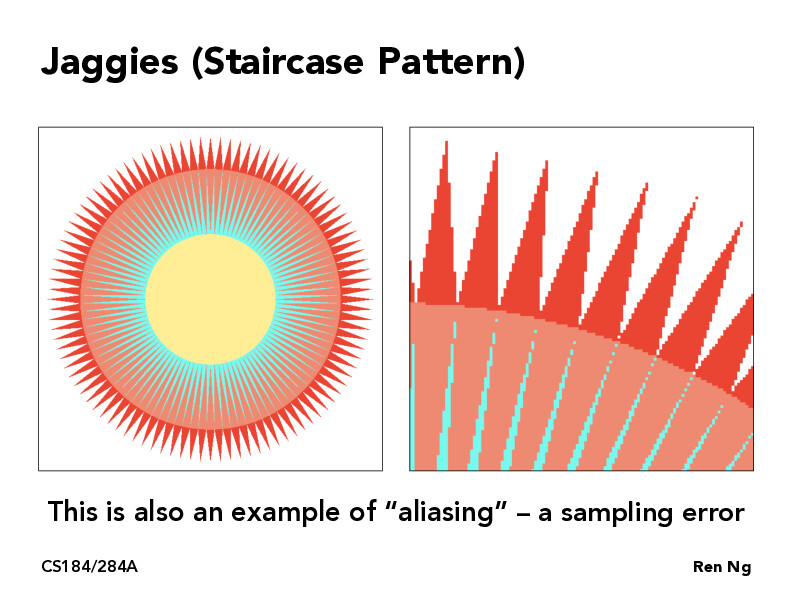 Jaggies (Staircase Pattern)

This is also an example of “aliasing” – a sampling error

CS184/284A

Ren Ng